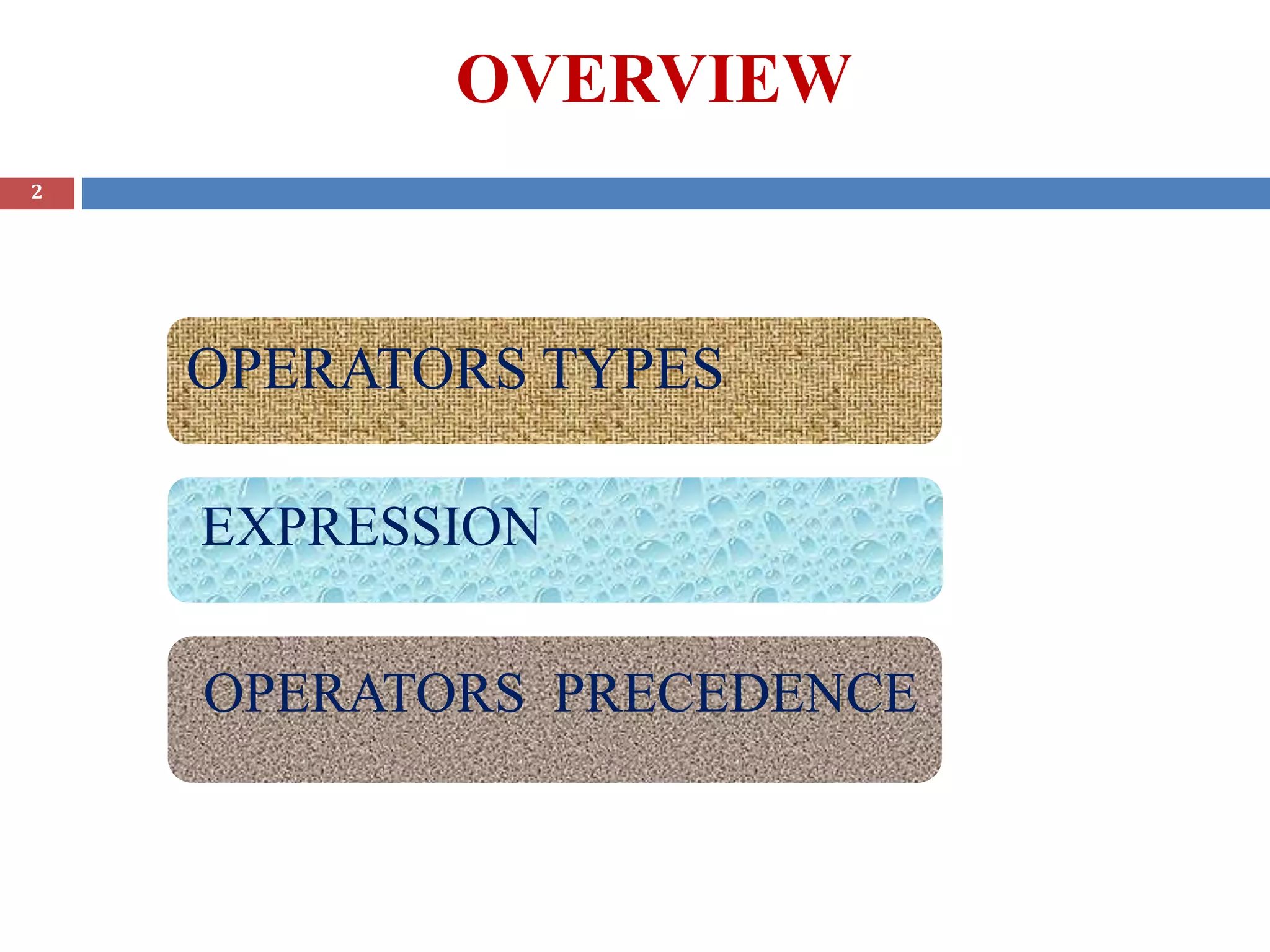 OVERVIEW

2

OPERATORS TYPES

EXPRESSION

OPERATORS PRECEDENCE